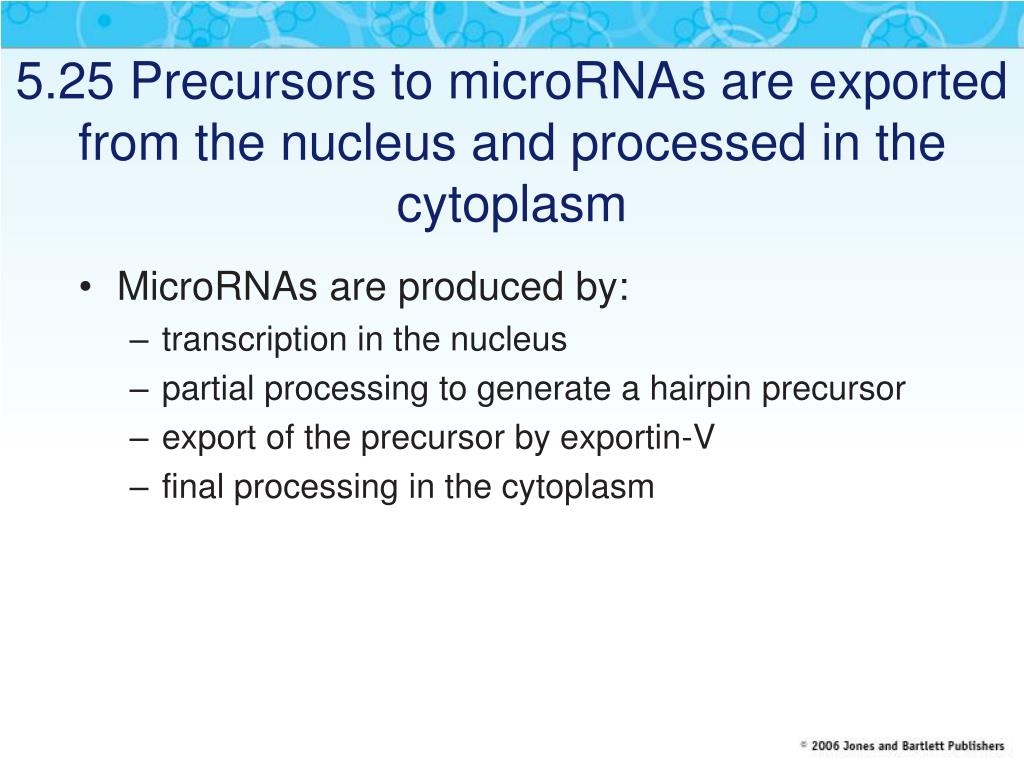 5.25 Precursors to microRNAs are exported from the nucleus and processed in the cytoplasm

• MicroRNAs are produced by:
– transcription in the nucleus
– partial processing to generate a hairpin precursor
– export of the precursor by exportin-V
– final processing in the cytoplasm

© 2006 Jones and Bartlett Publishers